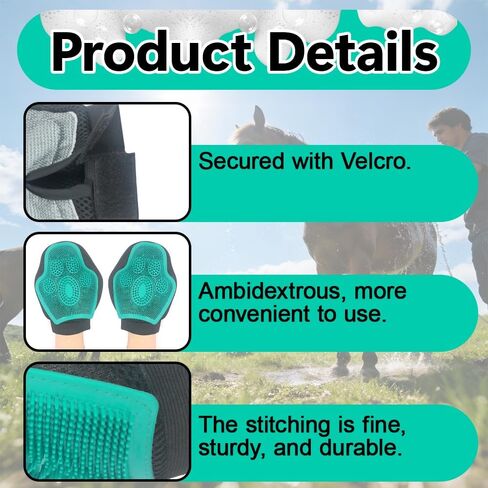 Product Details

Secured with Velcro.

Ambidextrous, more convenient to use.

The stitching is fine, sturdy, and durable.